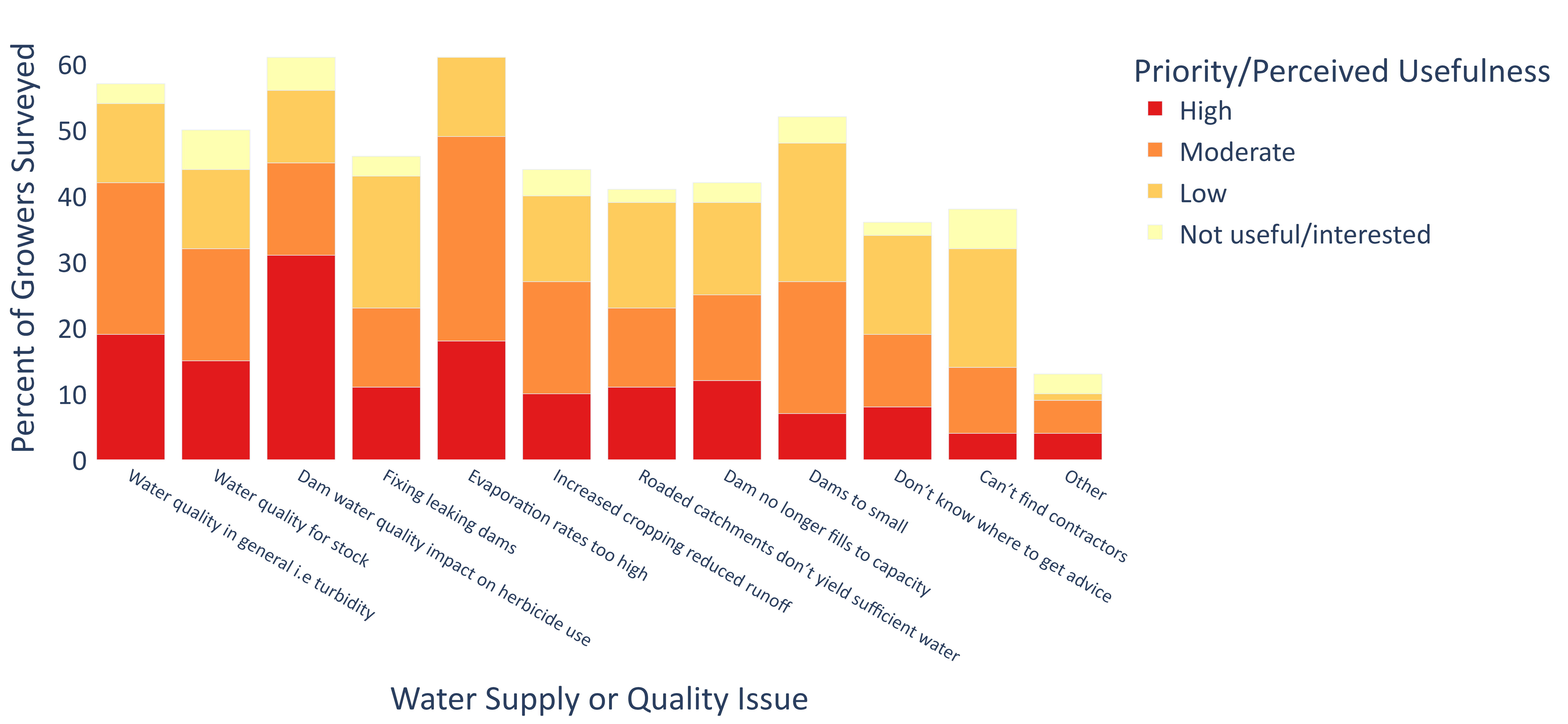 Percent of Growers Surveyed

60
50
40
30
20
10
0

Water quality in general i.e turbidity
Water quality for stock
Dam water quality impact on herbicide use
Fixing leaking dams
Evaporation rates too high
Increased cropping reduced runoff
Roaded catchments don't yield sufficient water
Dam no longer fills to capacity
Dams to small
Don't know where to get advice
Can't find contractors
Other

Water Supply or Quality Issue

Priority/Perceived Usefulness
High
Moderate
Low
Not useful/interested